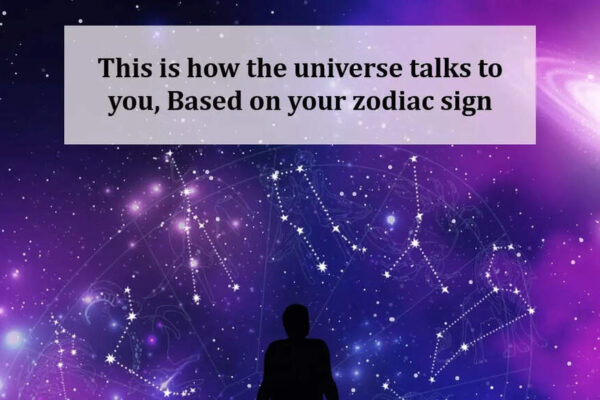 This is how the universe talks to you, Based on your zodiac sign